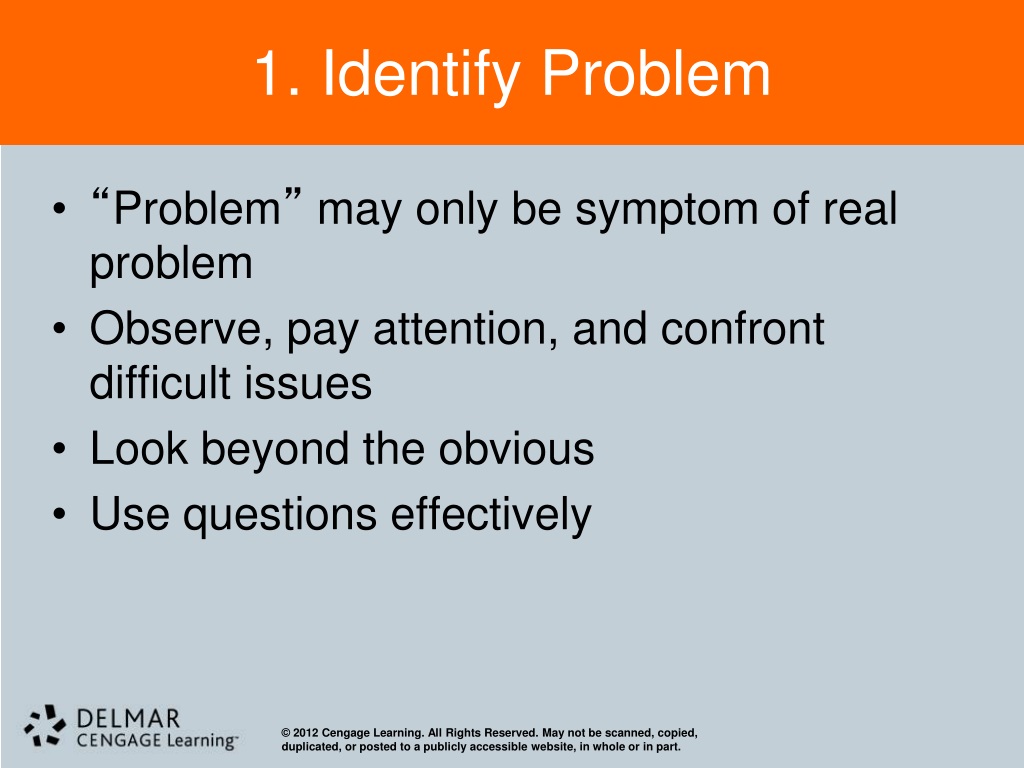 1. Identify Problem

• “Problem” may only be symptom of real problem
• Observe, pay attention, and confront difficult issues
• Look beyond the obvious
• Use questions effectively

DELMAR
CENGAGE Learning™

© 2012 Cengage Learning. All Rights Reserved. May not be scanned, copied, duplicated, or posted to a publicly accessible website, in whole or in part.